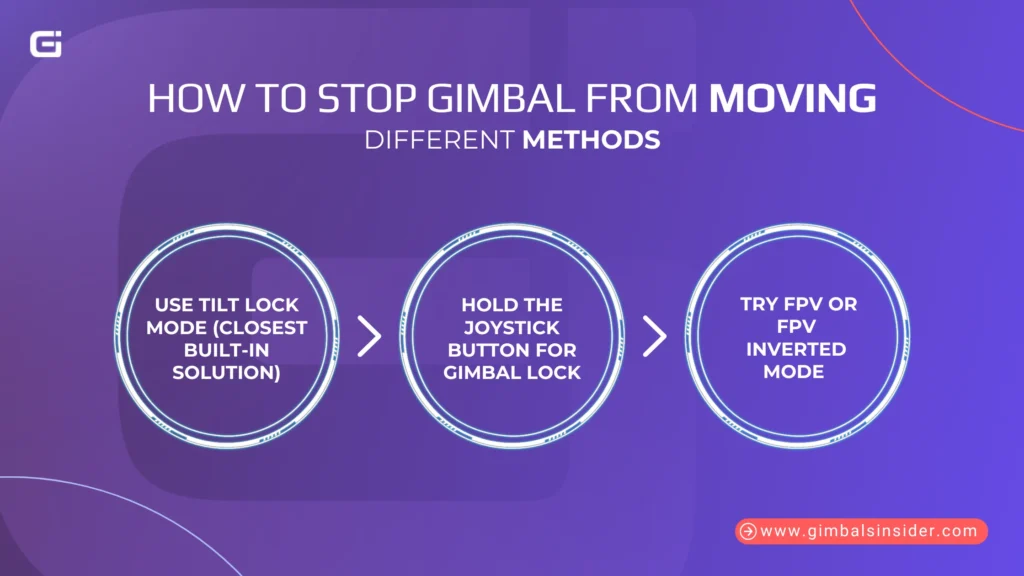 HOW TO STOP GIMBAL FROM MOVING
DIFFERENT METHODS

USE TILT LOCK MODE (CLOSEST BUILT-IN SOLUTION)

HOLD THE JOYSTICK BUTTON FOR GIMBAL LOCK

TRY FPV OR FPV INVERTED MODE

www.gimbalsinsider.com